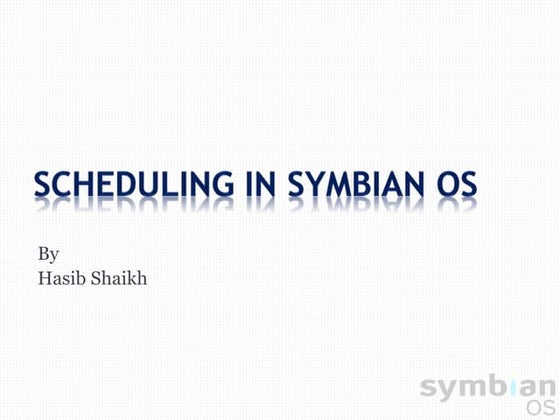 SCHEDULING IN SYMBIAN OS

By
Hasib Shaikh

symbian
OS